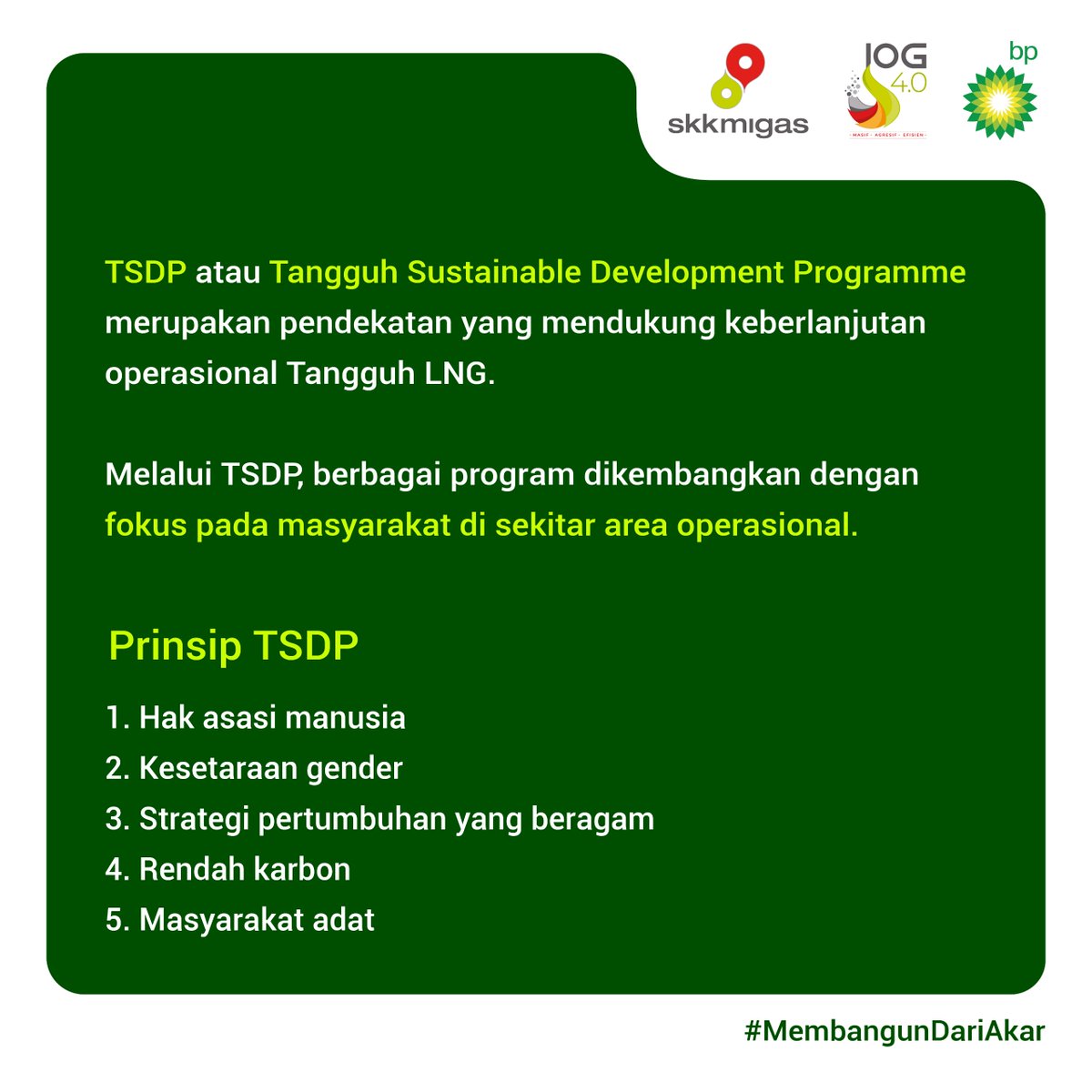 skkmigas

IOG 4.0
MASIF · AGRESIF · EFISIEN

bp

TSDP atau Tangguh Sustainable Development Programme merupakan pendekatan yang mendukung keberlanjutan operasional Tangguh LNG.

Melalui TSDP, berbagai program dikembangkan dengan fokus pada masyarakat di sekitar area operasional.

Prinsip TSDP

1. Hak asasi manusia
2. Kesetaraan gender
3. Strategi pertumbuhan yang beragam
4. Rendah karbon
5. Masyarakat adat

#MembangunDariAkar